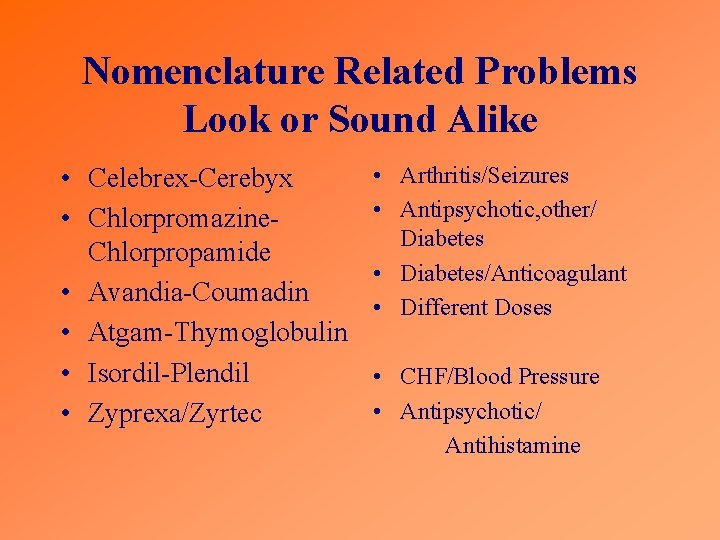 Nomenclature Related Problems
Look or Sound Alike

• Celebrex-Cerebyx
• Chlorpromazine-Chlorpropamide
• Avandia-Coumadin
• Atgam-Thymoglobulin
• Isordil-Plendil
• Zyprexa/Zyrtec

• Arthritis/Seizures
• Antipsychotic,other/ Diabetes
• Diabetes/Anticoagulant
• Different Doses
• CHF/Blood Pressure
• Antipsychotic/ Antihistamine